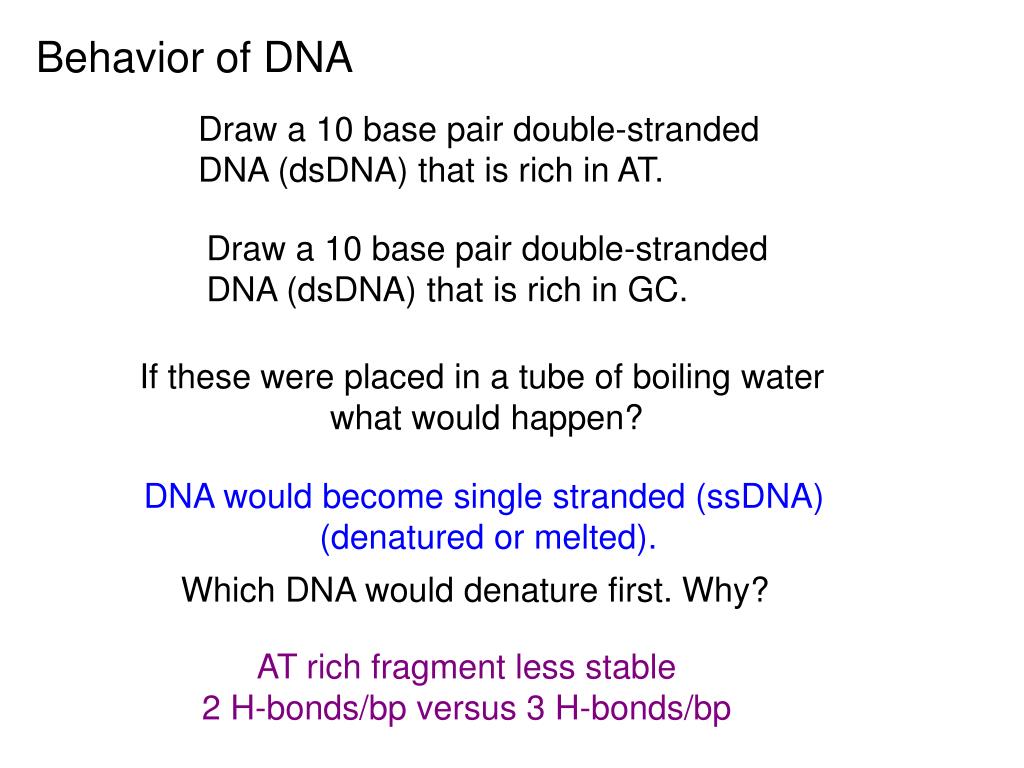 Behavior of DNA

Draw a 10 base pair double-stranded DNA (dsDNA) that is rich in AT.

Draw a 10 base pair double-stranded DNA (dsDNA) that is rich in GC.

If these were placed in a tube of boiling water what would happen?

DNA would become single stranded (ssDNA) (denatured or melted).

Which DNA would denature first. Why?

AT rich fragment less stable
2 H-bonds/bp versus 3 H-bonds/bp